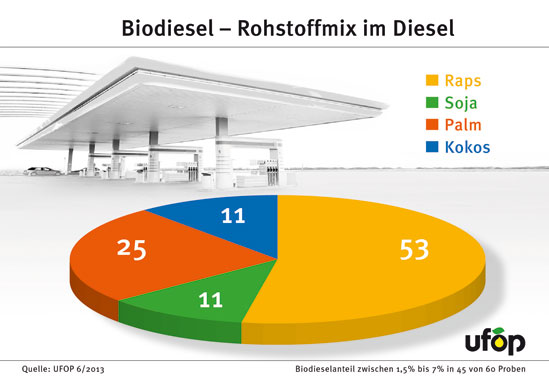 Biodiesel – Rohstoffmix im Diesel

Raps
Soja
Palm
Kokos

11
25
53
11

ufop

Quelle: UFOP 6/2013

Biodieselanteil zwischen 1,5% bis 7% in 45 von 60 Proben